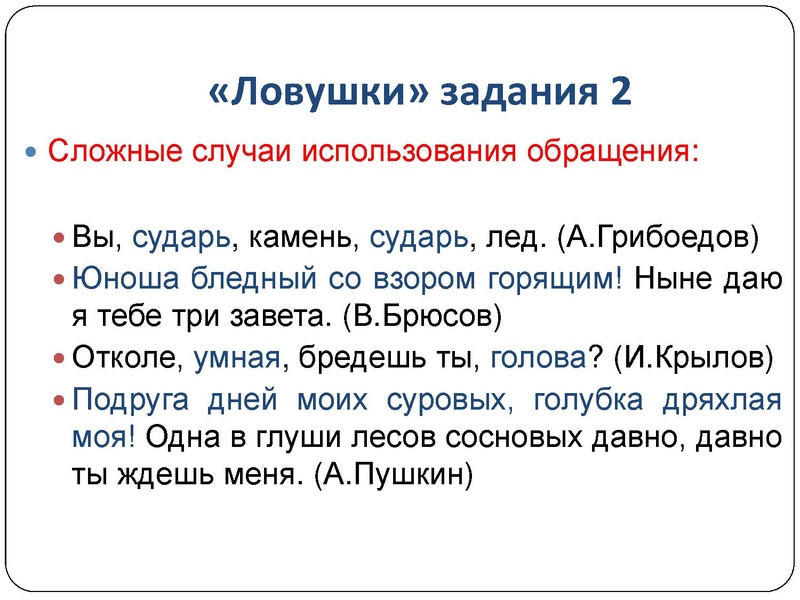 «Ловушки» задания 2

Сложные случаи использования обращения:

Вы, сударь, камень, сударь, лед. (А.Грибоедов)

Юноша бледный со взором горящим! Ныне даю я тебе три завета. (В.Брюсов)

Отколе, умная, бредешь ты, голова? (И.Крылов)

Подруга дней моих суровых, голубка дряхлая моя! Одна в глуши лесов сосновых давно, давно ты ждешь меня. (А.Пушкин)